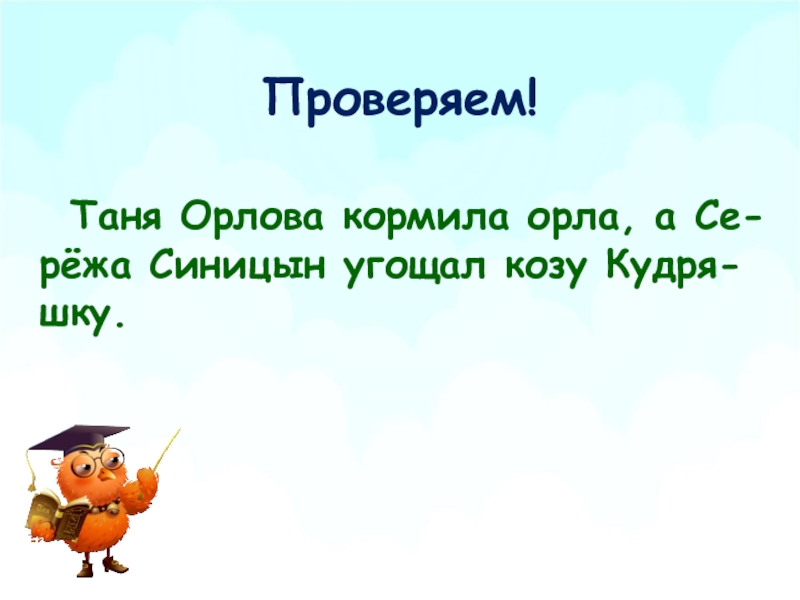 Проверяем!

Таня Орлова кормила орла, а Серёжа Синицын угощал козу Кудряшку.